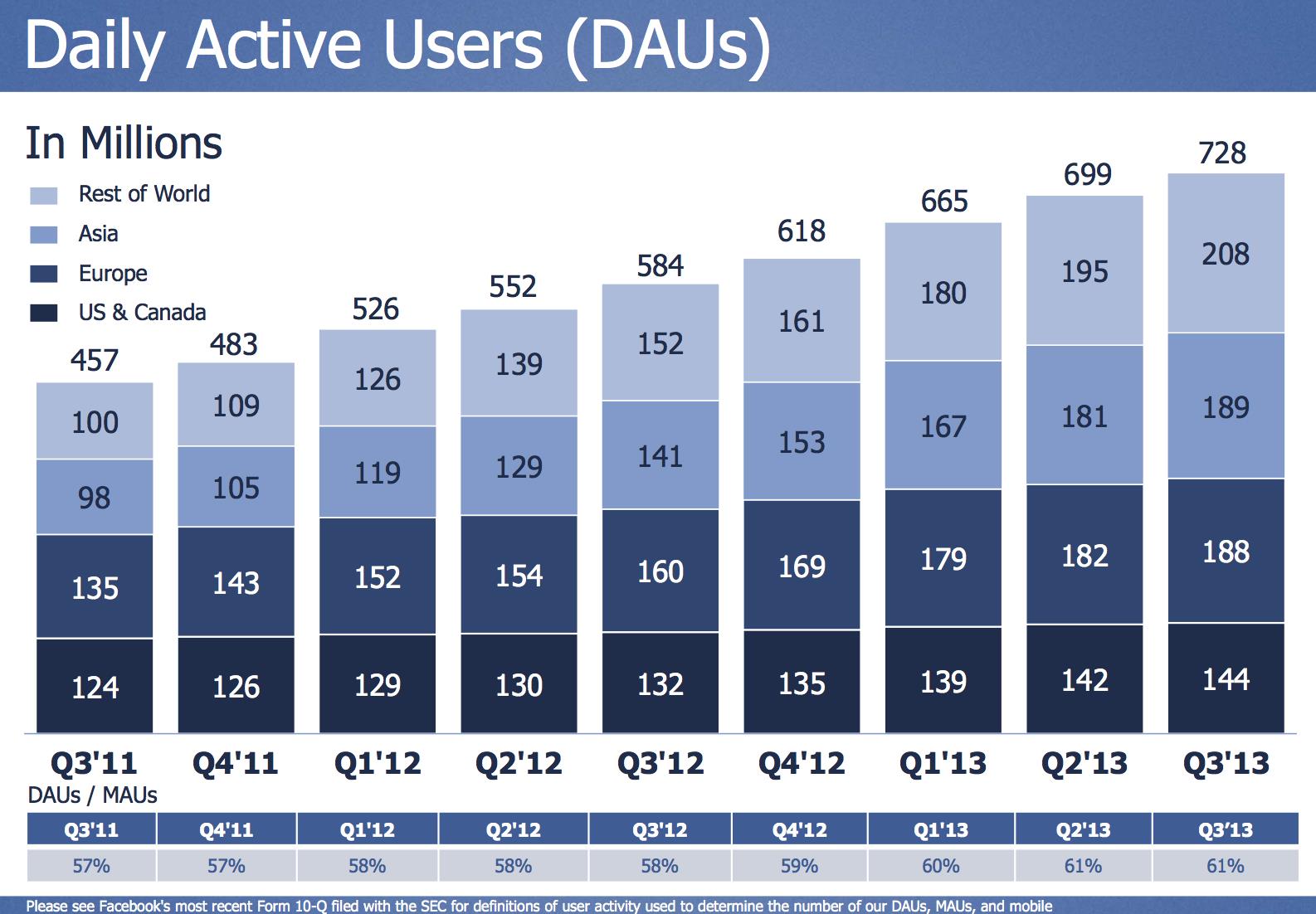 Daily Active Users (DAUs)

In Millions

Rest of World
Asia
Europe
US & Canada

| | Q3'11 | Q4'11 | Q1'12 | Q2'12 | Q3'12 | Q4'12 | Q1'13 | Q2'13 | Q3'13 |
|---|---|---|---|---|---|---|---|---|---|
| Total | 457 | 483 | 526 | 552 | 584 | 618 | 665 | 699 | 728 |
| Rest of World | 100 | 109 | 126 | 139 | 152 | 161 | 180 | 195 | 208 |
| Asia | 98 | 105 | 119 | 129 | 141 | 153 | 167 | 181 | 189 |
| Europe | 135 | 143 | 152 | 154 | 160 | 169 | 179 | 182 | 188 |
| US & Canada | 124 | 126 | 129 | 130 | 132 | 135 | 139 | 142 | 144 |

DAUs / MAUs

| Q3'11 | Q4'11 | Q1'12 | Q2'12 | Q3'12 | Q4'12 | Q1'13 | Q2'13 | Q3'13 |
|---|---|---|---|---|---|---|---|---|
| 57% | 57% | 58% | 58% | 58% | 59% | 60% | 61% | 61% |

Please see Facebook's most recent Form 10-Q filed with the SEC for definitions of user activity used to determine the number of our DAUs, MAUs, and mobile